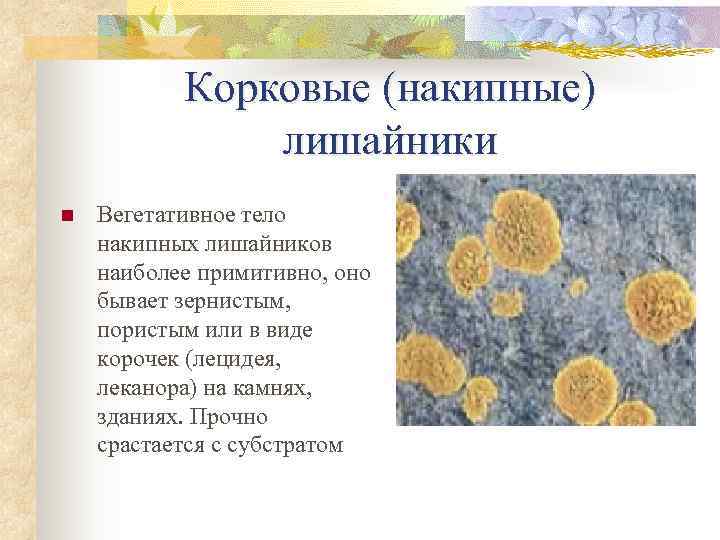 Корковые (накипные) лишайники

Вегетативное тело накипных лишайников наиболее примитивно, оно бывает зернистым, пористым или в виде корочек (лецидея, леканора) на камнях, зданиях. Прочно срастается с субстратом